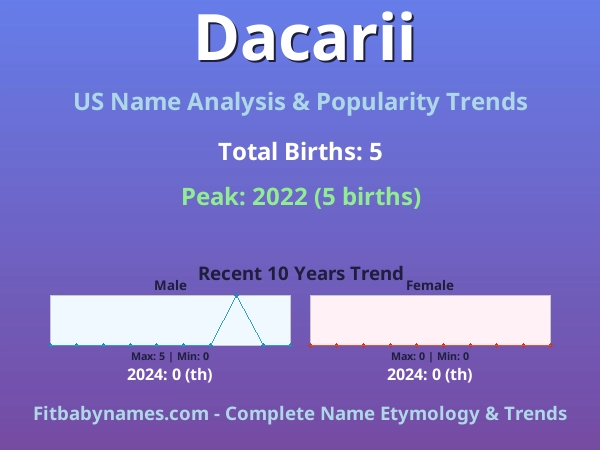 Dacarii

US Name Analysis & Popularity Trends

Total Births: 5

Peak: 2022 (5 births)

Recent 10 Years Trend

Male

Max: 5 | Min: 0

2024: 0 (th)

Female

Max: 0 | Min: 0

2024: 0 (th)

Fitbabynames.com - Complete Name Etymology & Trends